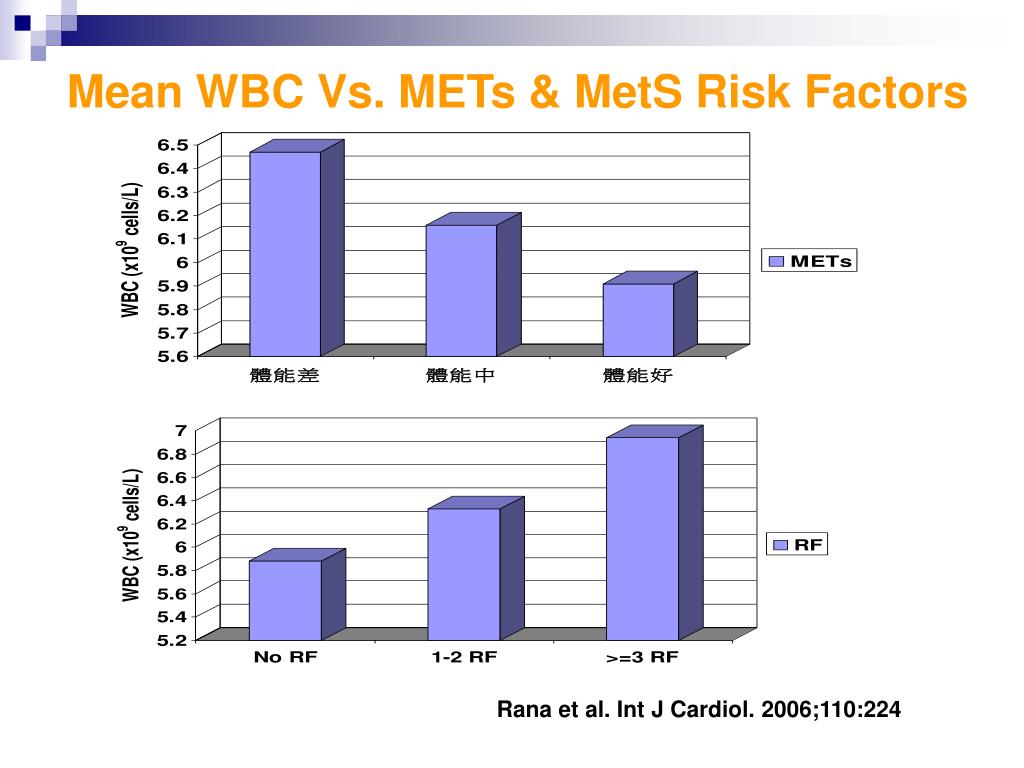 Mean WBC Vs. METs & MetS Risk Factors

WBC ($x10^9$ cells/L)

6.5
6.4
6.3
6.2
6.1
6
5.9
5.8
5.7
5.6

體能差
體能中
體能好

METs

WBC ($x10^9$ cells/L)

7
6.8
6.6
6.4
6.2
6
5.8
5.6
5.4
5.2

No RF
1-2 RF
>=3 RF

RF

Rana et al. Int J Cardiol. 2006;110:224